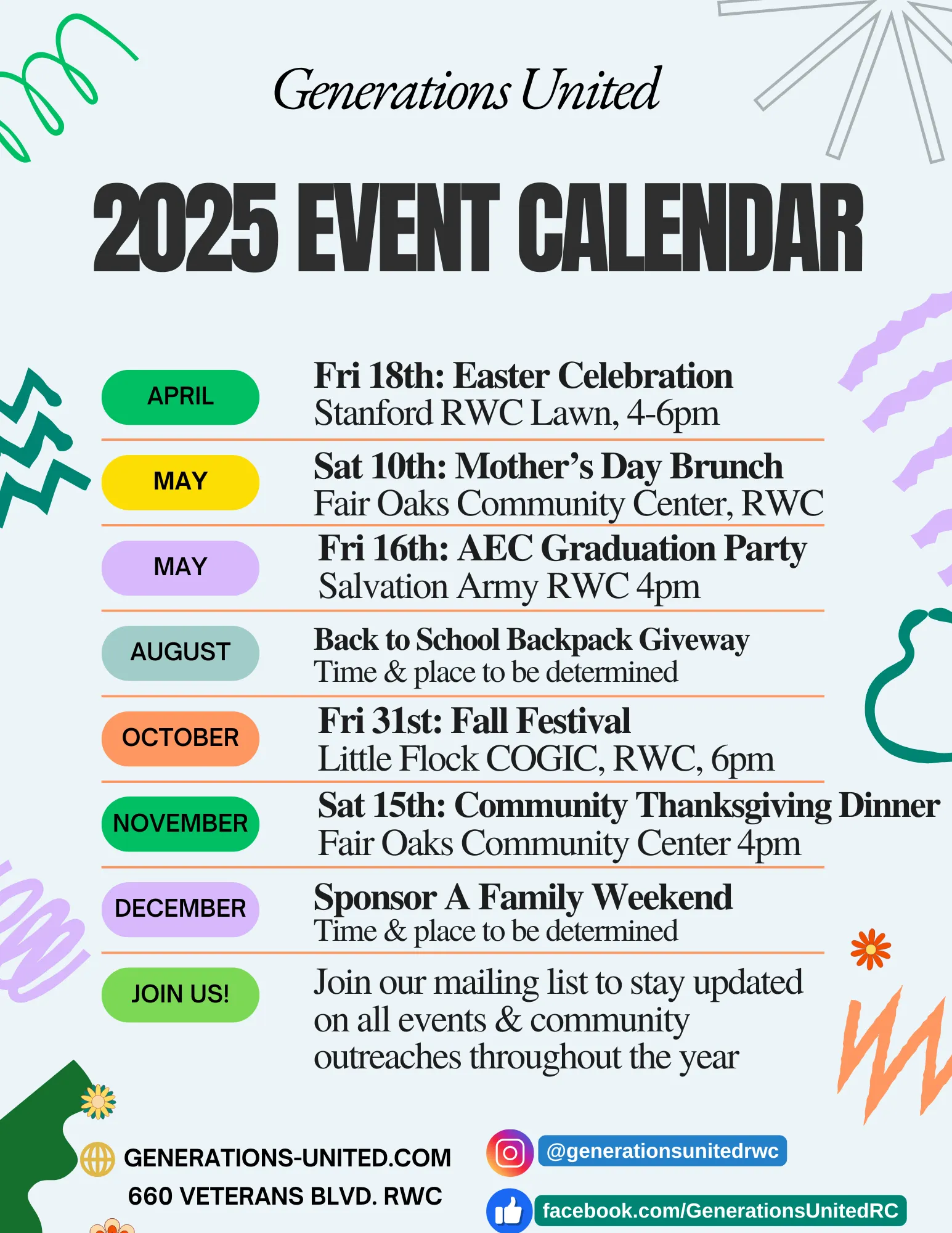 Generations United

2025 EVENT CALENDAR

APRIL

Fri 18th: Easter Celebration
Stanford RWC Lawn, 4-6pm

MAY

Sat 10th: Mother's Day Brunch
Fair Oaks Community Center, RWC

MAY

Fri 16th: AEC Graduation Party
Salvation Army RWC 4pm

AUGUST

Back to School Backpack Giveway
Time & place to be determined

OCTOBER

Fri 31st: Fall Festival
Little Flock COGIC, RWC, 6pm

NOVEMBER

Sat 15th: Community Thanksgiving Dinner
Fair Oaks Community Center 4pm

DECEMBER

Sponsor A Family Weekend
Time & place to be determined

JOIN US!

Join our mailing list to stay updated on all events & community outreaches throughout the year

GENERATIONS-UNITED.COM
660 VETERANS BLVD. RWC

@generationsunitedrwc

facebook.com/GenerationsUnitedRC